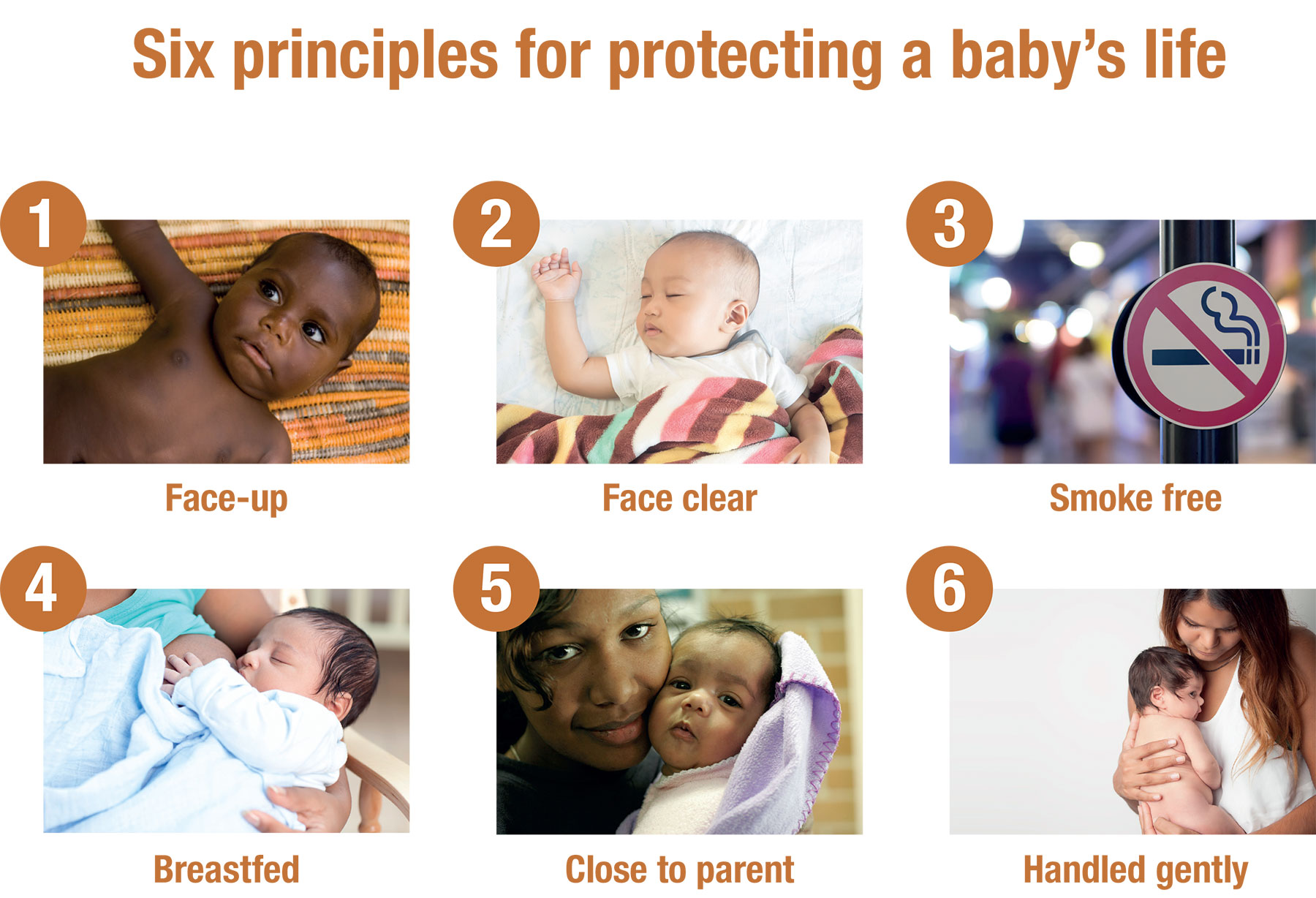 Six principles for protecting a baby's life

1

Face-up

2

Face clear

3

Smoke free

4

Breastfed

5

Close to parent

6

Handled gently